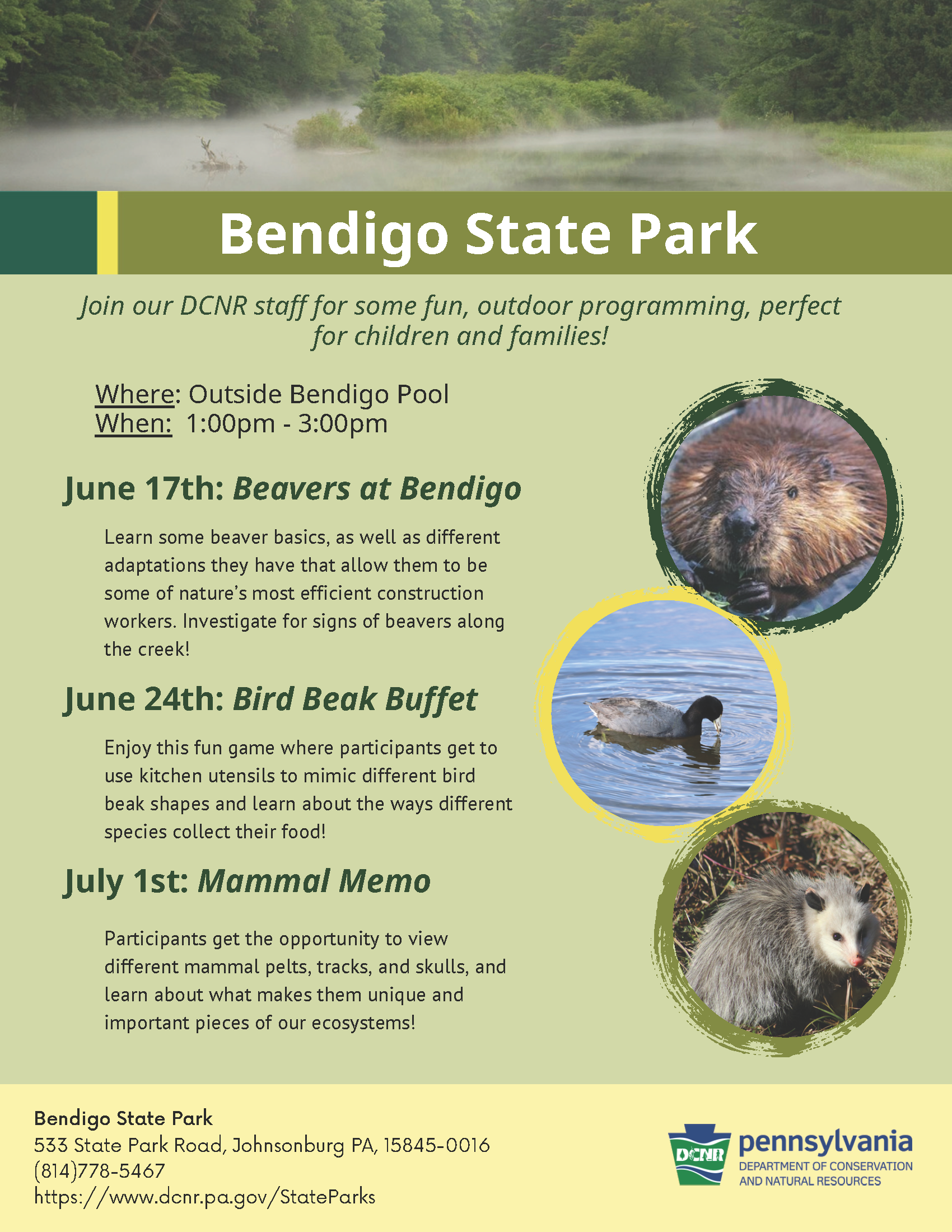 Bendigo State Park

Join our DCNR staff for some fun, outdoor programming, perfect for children and families!

Where: Outside Bendigo Pool
When: 1:00pm - 3:00pm

June 17th: Beavers at Bendigo

Learn some beaver basics, as well as different adaptations they have that allow them to be some of nature's most efficient construction workers. Investigate for signs of beavers along the creek!

June 24th: Bird Beak Buffet

Enjoy this fun game where participants get to use kitchen utensils to mimic different bird beak shapes and learn about the ways different species collect their food!

July 1st: Mammal Memo

Participants get the opportunity to view different mammal pelts, tracks, and skulls, and learn about what makes them unique and important pieces of our ecosystems!

Bendigo State Park
533 State Park Road, Johnsonburg PA, 15845-0016
(814)778-5467
https://www.dcnr.pa.gov/StateParks

DCNR pennsylvania
DEPARTMENT OF CONSERVATION AND NATURAL RESOURCES